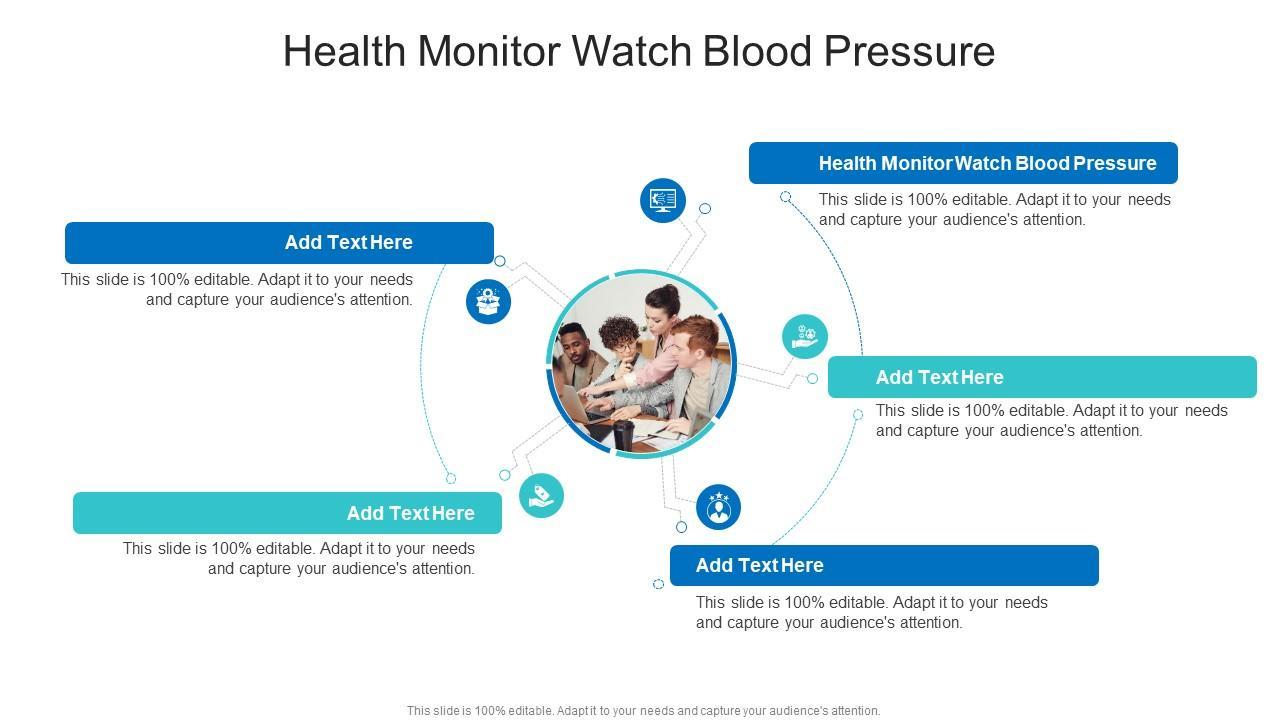 Health Monitor Watch Blood Pressure

Health Monitor Watch Blood Pressure

This slide is 100% editable. Adapt it to your needs and capture your audience's attention.

Add Text Here

This slide is 100% editable. Adapt it to your needs and capture your audience's attention.

Add Text Here

This slide is 100% editable. Adapt it to your needs and capture your audience's attention.

Add Text Here

This slide is 100% editable. Adapt it to your needs and capture your audience's attention.

Add Text Here

This slide is 100% editable. Adapt it to your needs and capture your audience's attention.

This slide is 100% editable. Adapt it to your needs and capture your audience's attention.